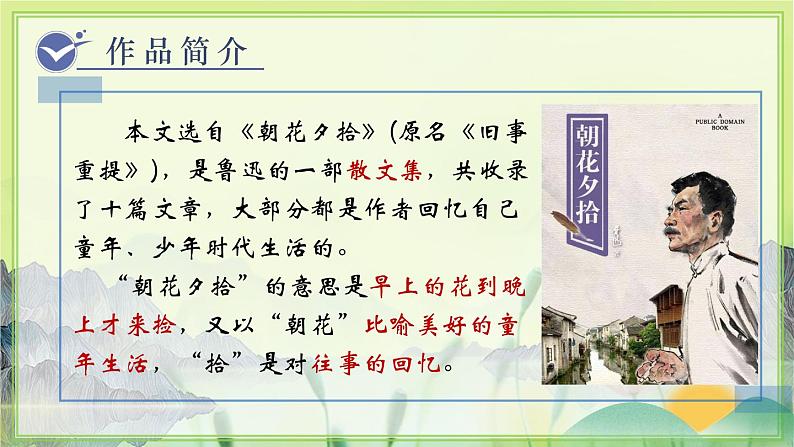 作品简介

本文选自《朝花夕拾》(原名《旧事重提》)，是鲁迅的一部散文集，共收录了十篇文章，大部分都是作者回忆自己童年、少年时代生活的。

“朝花夕拾”的意思是早上的花到晚上才来捡，又以“朝花”比喻美好的童年生活，“拾”是对往事的回忆。

朝花夕拾

A PUBLIC DOMAIN BOOK